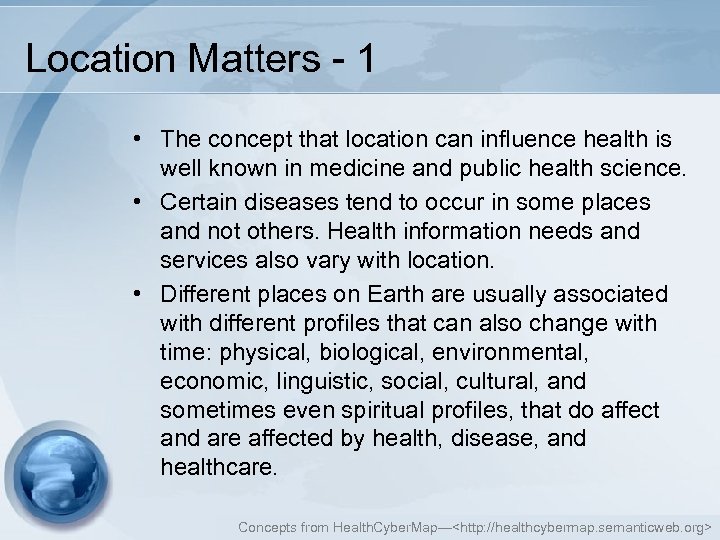 Location Matters - 1

• The concept that location can influence health is well known in medicine and public health science.

• Certain diseases tend to occur in some places and not others. Health information needs and services also vary with location.

• Different places on Earth are usually associated with different profiles that can also change with time: physical, biological, environmental, economic, linguistic, social, cultural, and sometimes even spiritual profiles, that do affect and are affected by health, disease, and healthcare.

Concepts from HealthCyberMap—<http://healthcybermap.semanticweb.org>